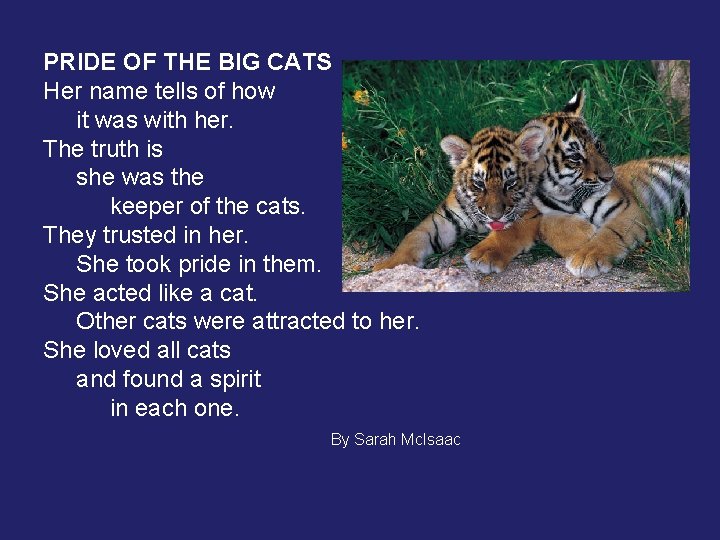 PRIDE OF THE BIG CATS

Her name tells of how
it was with her.
The truth is
she was the
keeper of the cats.
They trusted in her.
She took pride in them.
She acted like a cat.
Other cats were attracted to her.
She loved all cats
and found a spirit
in each one.

By Sarah McIsaac